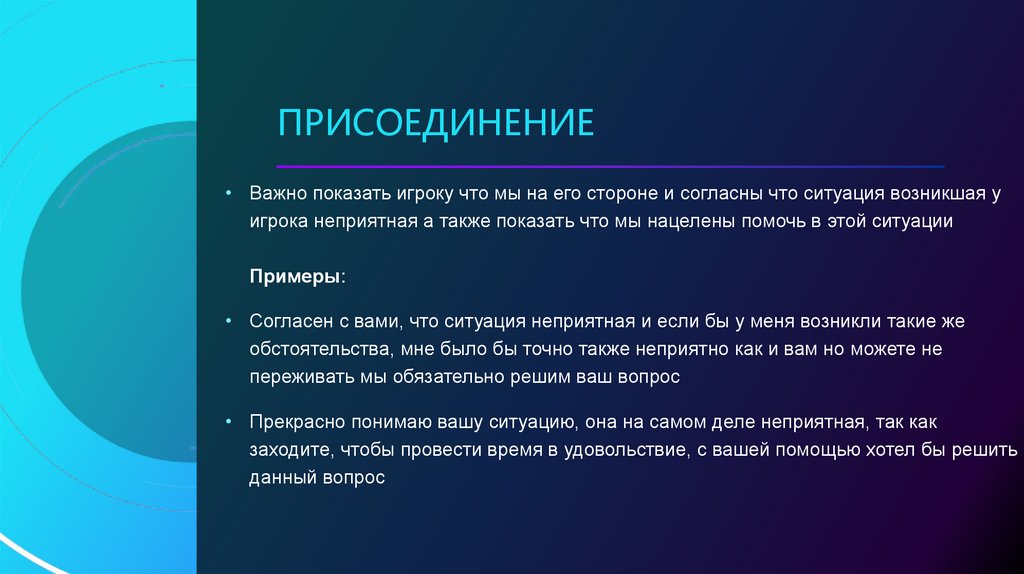 ПРИСОЕДИНЕНИЕ

• Важно показать игроку что мы на его стороне и согласны что ситуация возникшая у игрока неприятная а также показать что мы нацелены помочь в этой ситуации

Примеры:

• Согласен с вами, что ситуация неприятная и если бы у меня возникли такие же обстоятельства, мне было бы точно также неприятно как и вам но можете не переживать мы обязательно решим ваш вопрос

• Прекрасно понимаю вашу ситуацию, она на самом деле неприятная, так как заходите, чтобы провести время в удовольствие, с вашей помощью хотел бы решить данный вопрос